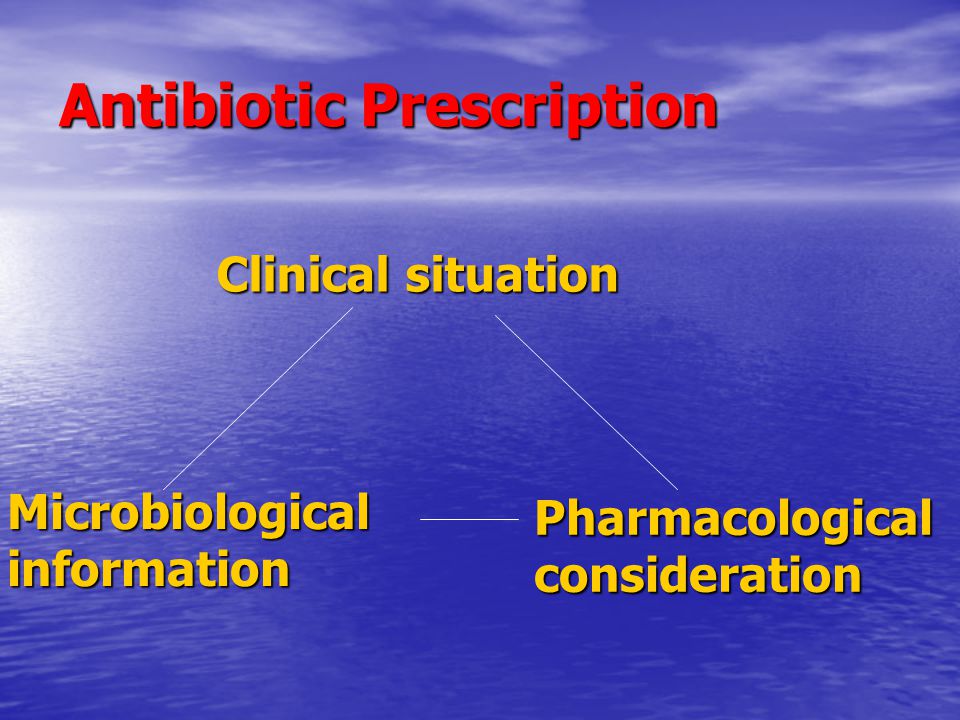 Antibiotic Prescription

Clinical situation

Microbiological information

Pharmacological consideration